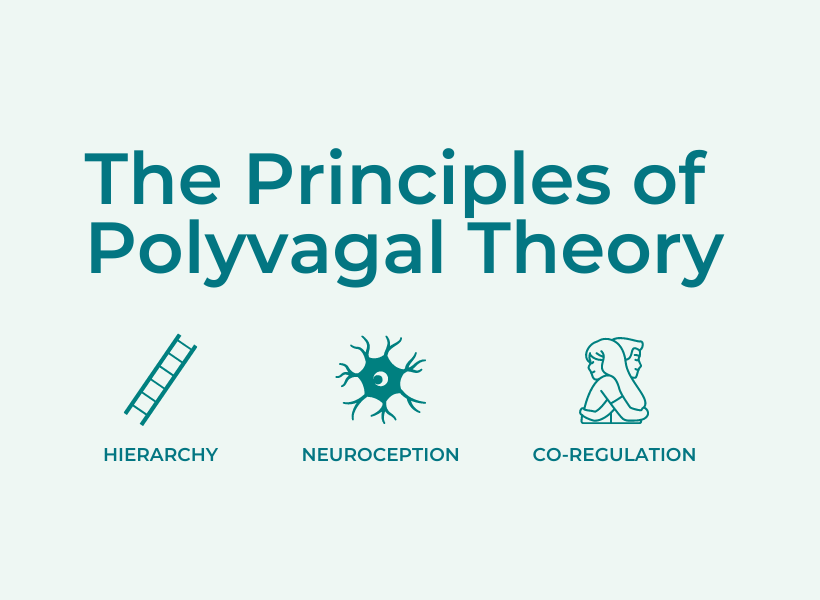 The Principles of Polyvagal Theory

HIERARCHY

NEUROCEPTION

CO-REGULATION